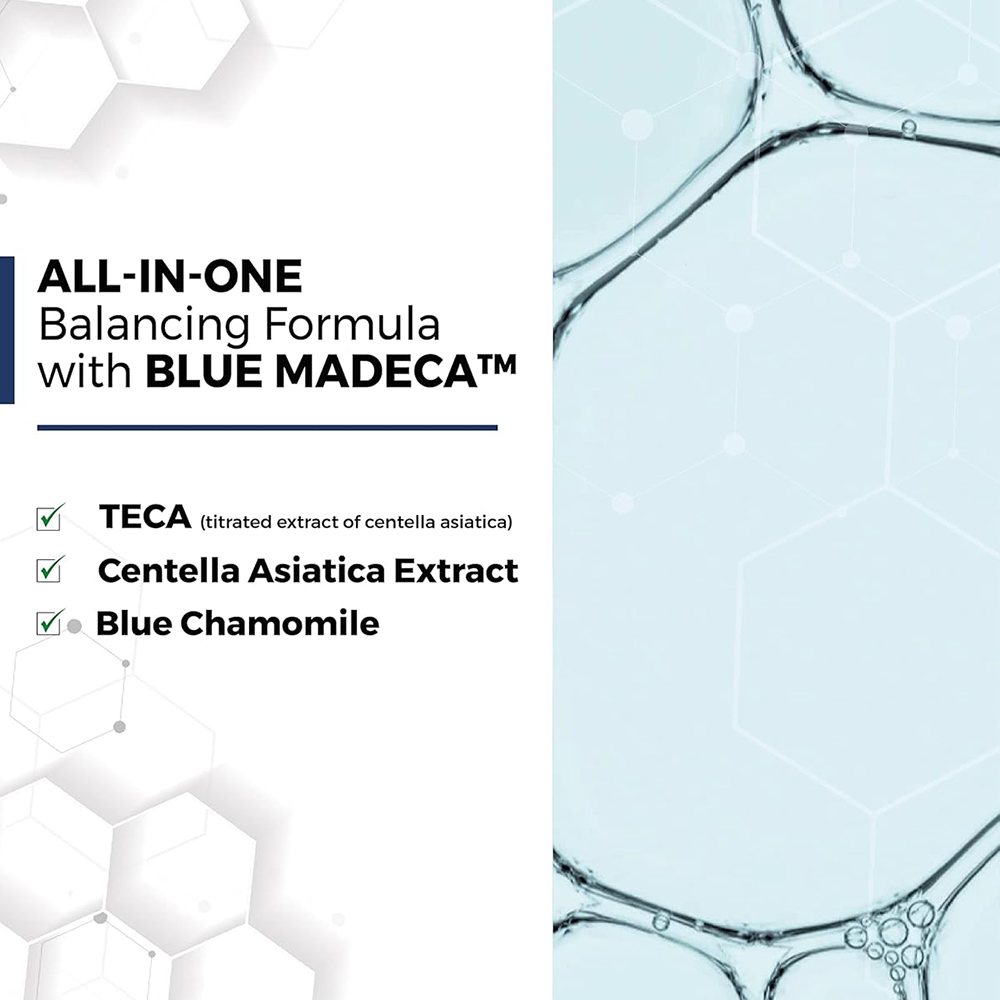 ALL-IN-ONE
Balancing Formula with BLUE MADECA™

TECA (titrated extract of centella asiatica)
Centella Asiatica Extract
Blue Chamomile